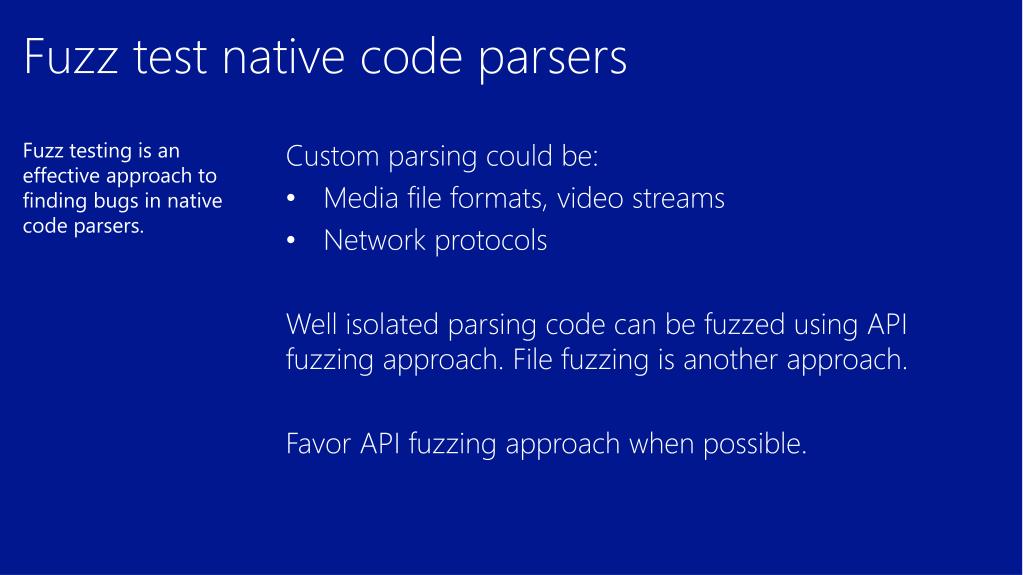 Fuzz test native code parsers

Fuzz testing is an effective approach to finding bugs in native code parsers.

Custom parsing could be:
• Media file formats, video streams
• Network protocols

Well isolated parsing code can be fuzzed using API fuzzing approach. File fuzzing is another approach.

Favor API fuzzing approach when possible.